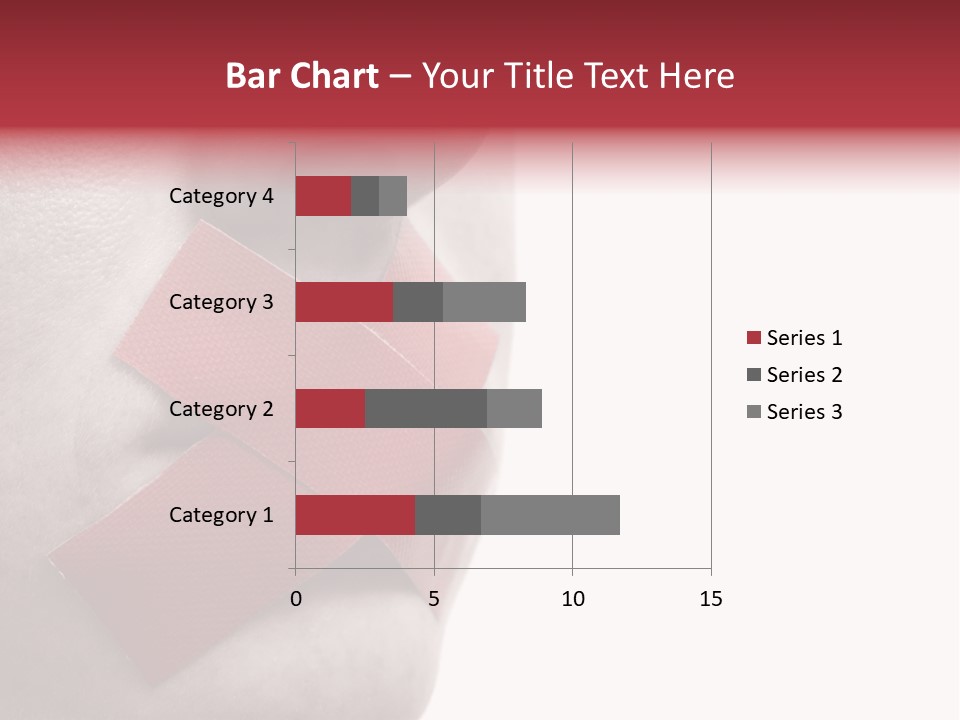 Bar Chart – Your Title Text Here

Category 4
Category 3
Category 2
Category 1

0
5
10
15

Series 1
Series 2
Series 3